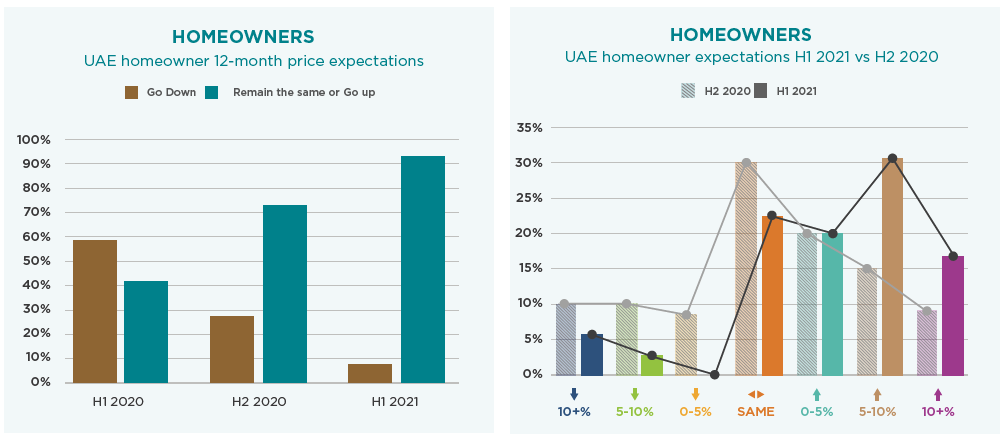 HOMEOWNERS
UAE homeowner 12-month price expectations

Go Down
Remain the same or Go up

100%
90%
80%
70%
60%
50%
40%
30%
20%
10%
0%

H1 2020
H2 2020
H1 2021

HOMEOWNERS
UAE homeowner expectations H1 2021 vs H2 2020

H2 2020
H1 2021

35%
30%
25%
20%
15%
10%
5%
0%

10+%
5-10%
0-5%
SAME
0-5%
5-10%
10+%